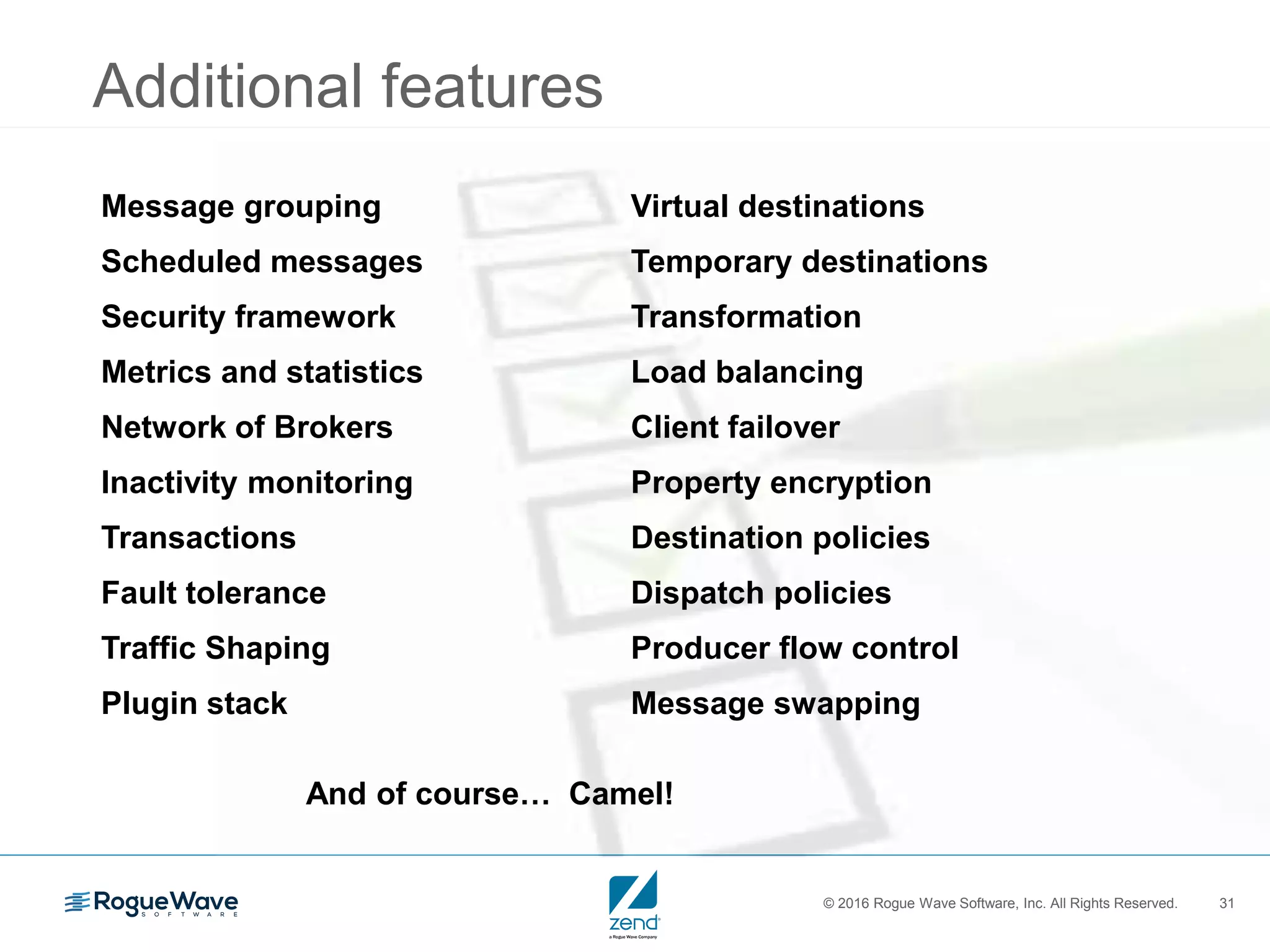 Additional features

Message grouping
Scheduled messages
Security framework
Metrics and statistics
Network of Brokers
Inactivity monitoring
Transactions
Fault tolerance
Traffic Shaping
Plugin stack

Virtual destinations
Temporary destinations
Transformation
Load balancing
Client failover
Property encryption
Destination policies
Dispatch policies
Producer flow control
Message swapping

And of course… Camel!

RogueWave SOFTWARE

zend a Rogue Wave Company

© 2016 Rogue Wave Software, Inc. All Rights Reserved.

31